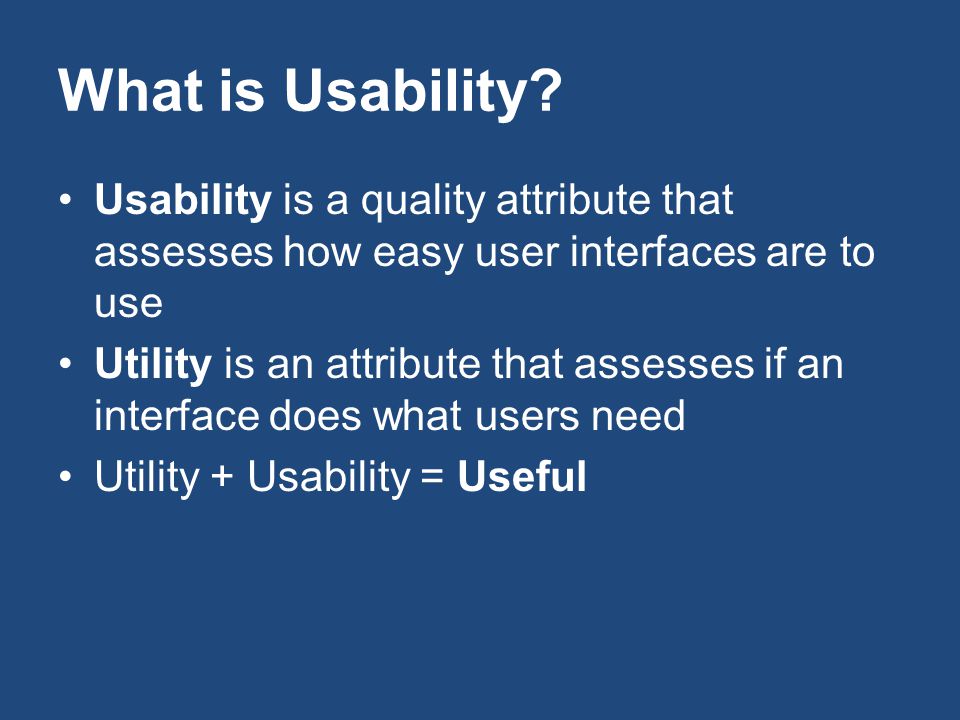 What is Usability?

• Usability is a quality attribute that assesses how easy user interfaces are to use
• Utility is an attribute that assesses if an interface does what users need
• Utility + Usability = Useful